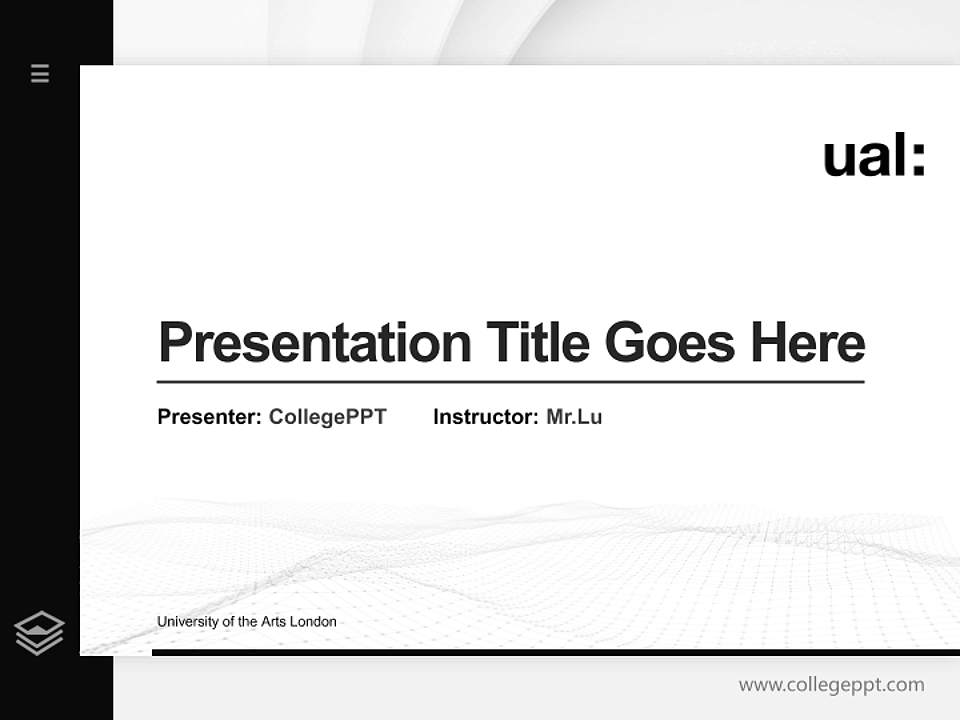 ual:

Presentation Title Goes Here

Presenter: CollegePPT Instructor: Mr.Lu

University of the Arts London

www.collegeppt.com